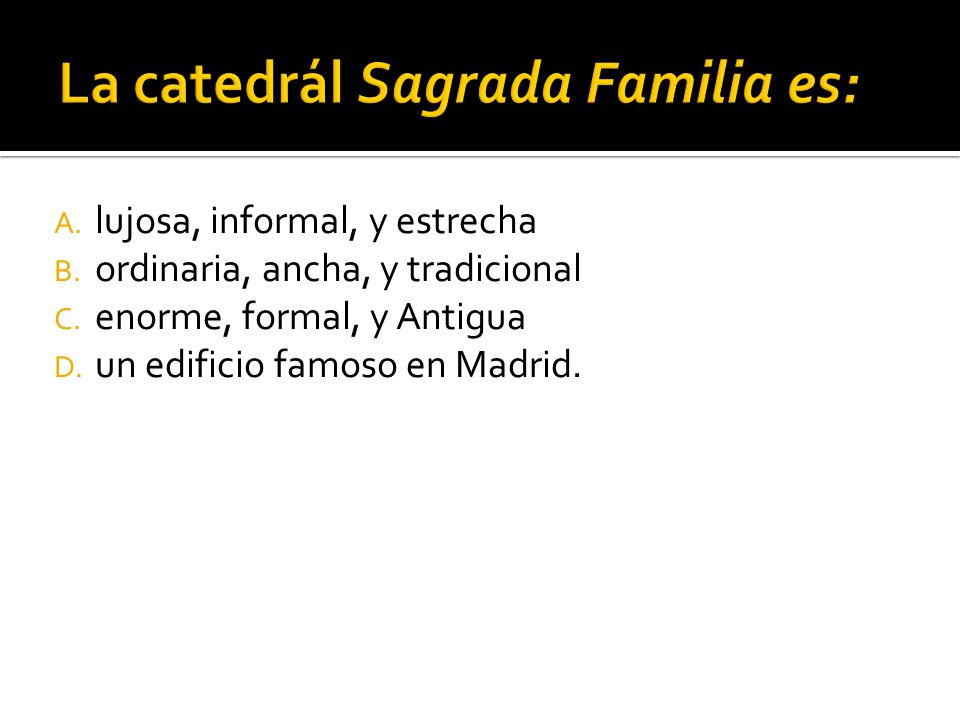 La catedrál Sagrada Familia es:

A. lujosa, informal, y estrecha
B. ordinaria, ancha, y tradicional
C. enorme, formal, y Antigua
D. un edificio famoso en Madrid.